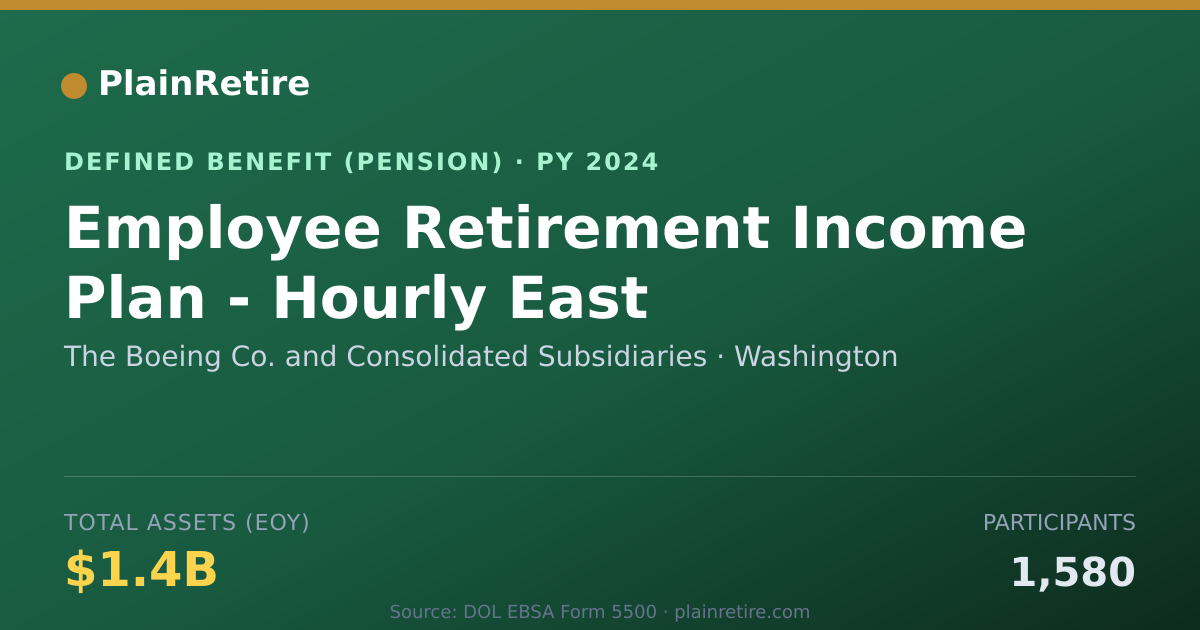 PlainRetire

DEFINED BENEFIT (PENSION) · PY 2024

Employee Retirement Income Plan - Hourly East

The Boeing Co. and Consolidated Subsidiaries · Washington

TOTAL ASSETS (EOY)

$1.4B

PARTICIPANTS

1,580

Source: DOL EBSA Form 5500 · plainretire.com